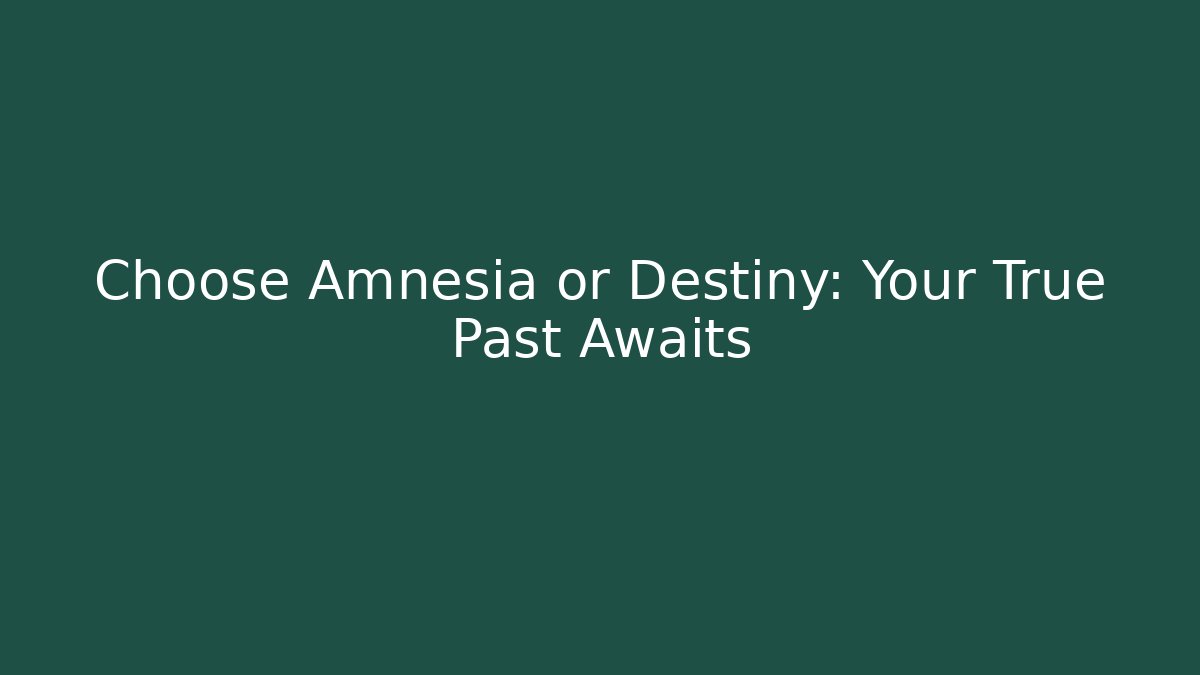 Choose Amnesia or Destiny: Your True Past Awaits